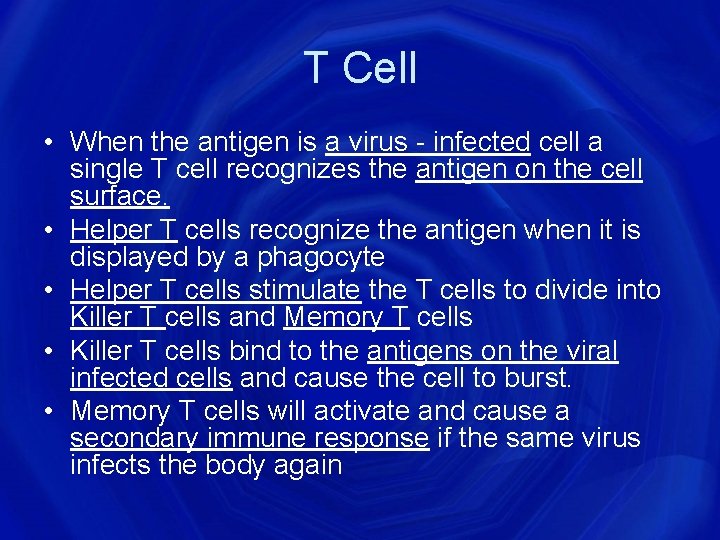 T Cell

• When the antigen is a virus - infected cell a single T cell recognizes the antigen on the cell surface.
• Helper T cells recognize the antigen when it is displayed by a phagocyte
• Helper T cells stimulate the T cells to divide into Killer T cells and Memory T cells
• Killer T cells bind to the antigens on the viral infected cells and cause the cell to burst.
• Memory T cells will activate and cause a secondary immune response if the same virus infects the body again